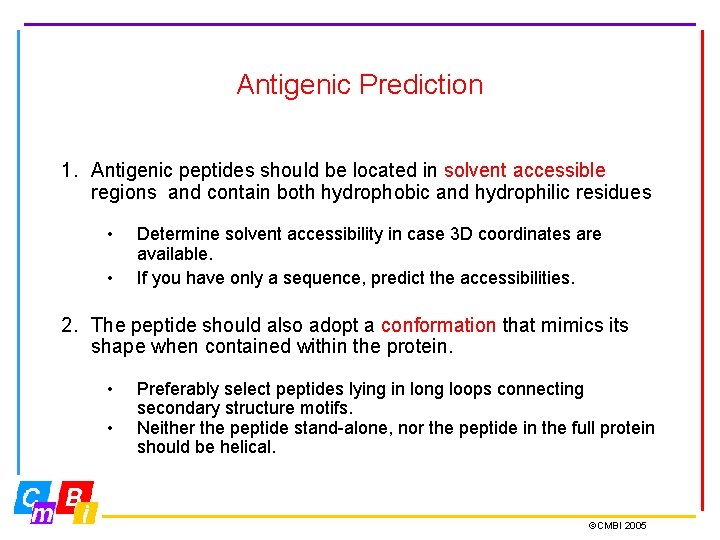 Antigenic Prediction

1. Antigenic peptides should be located in solvent accessible regions and contain both hydrophobic and hydrophilic residues

• Determine solvent accessibility in case 3D coordinates are available.
• If you have only a sequence, predict the accessibilities.

2. The peptide should also adopt a conformation that mimics its shape when contained within the protein.

• Preferably select peptides lying in long loops connecting secondary structure motifs.
• Neither the peptide stand-alone, nor the peptide in the full protein should be helical.

C m B i

©CMBI 2005